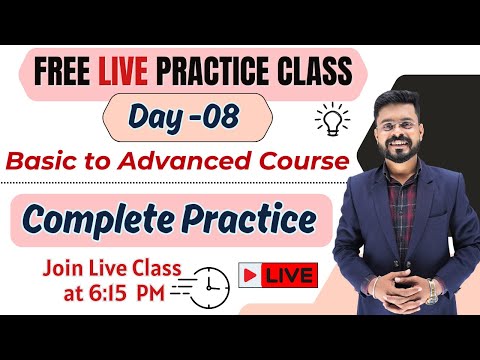 FREE LIVE PRACTICE CLASS

Day -08

Basic to Advanced Course

Complete Practice

Join Live Class at 6:15 PM

LIVE